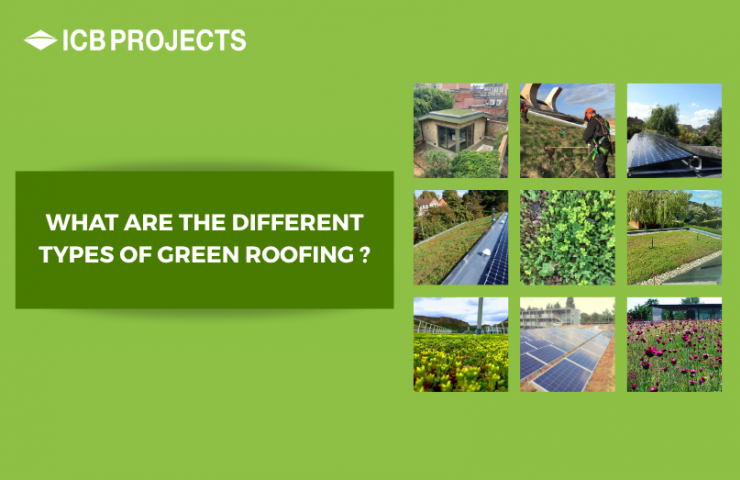 ICB PROJECTS

WHAT ARE THE DIFFERENT TYPES OF GREEN ROOFING ?